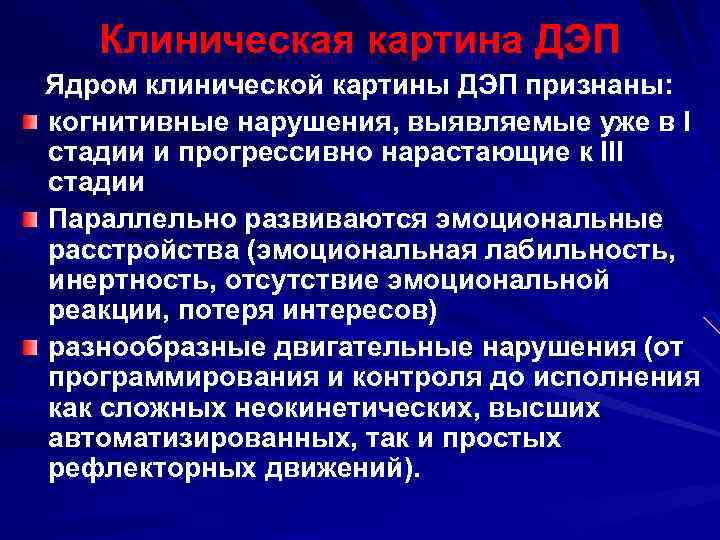 Клиническая картина ДЭП

Ядром клинической картины ДЭП признаны:

когнитивные нарушения, выявляемые уже в I стадии и прогрессивно нарастающие к III стадии

Параллельно развиваются эмоциональные расстройства (эмоциональная лабильность, инертность, отсутствие эмоциональной реакции, потеря интересов)

разнообразные двигательные нарушения (от программирования и контроля до исполнения как сложных неокинетических, высших автоматизированных, так и простых рефлекторных движений).